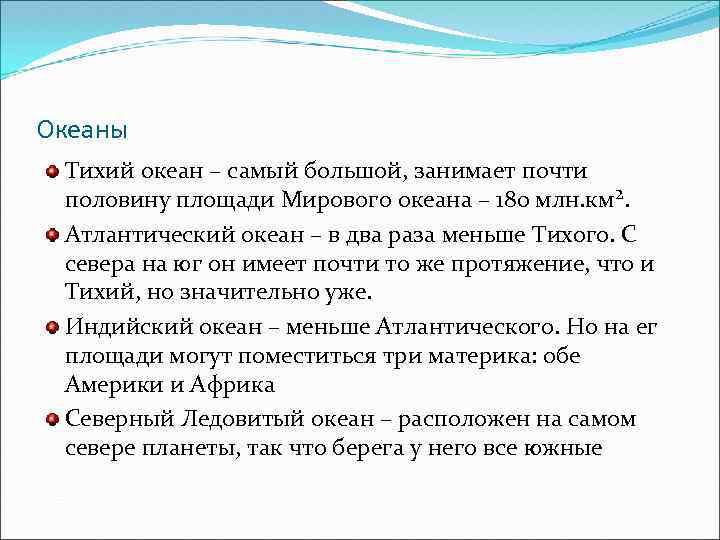 Океаны

Тихий океан – самый большой, занимает почти половину площади Мирового океана – 180 млн.км$^2$.

Атлантический океан – в два раза меньше Тихого. С севера на юг он имеет почти то же протяжение, что и Тихий, но значительно уже.

Индийский океан – меньше Атлантического. Но на ег площади могут поместиться три материка: обе Америки и Африка

Северный Ледовитый океан – расположен на самом севере планеты, так что берега у него все южные